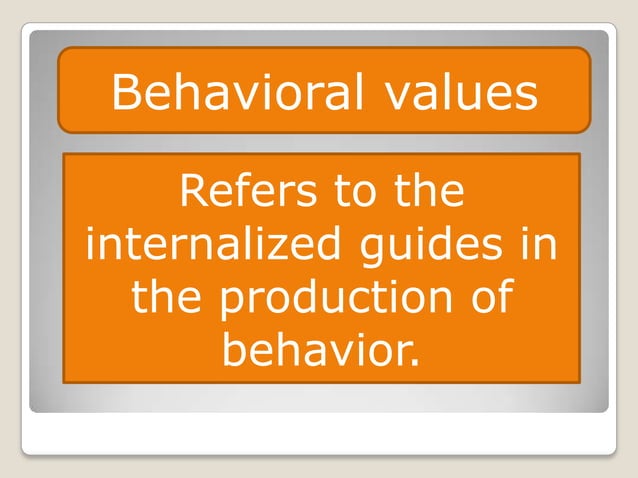 Behavioral values

Refers to the internalized guides in the production of behavior.